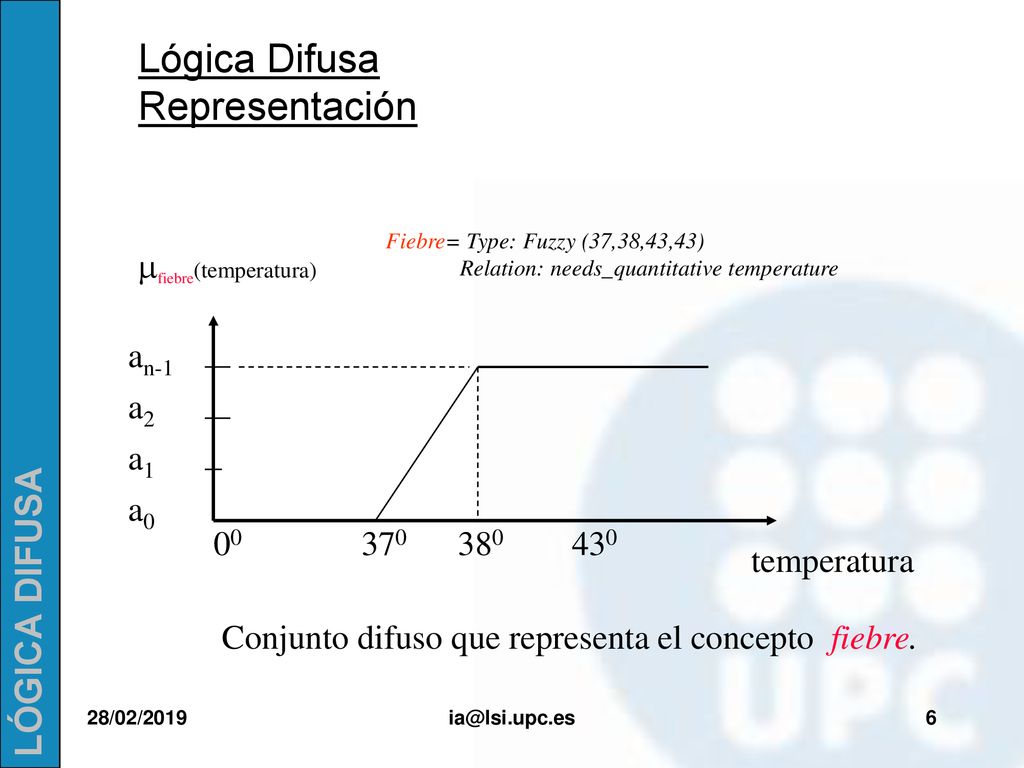 LÓGICA DIFUSA

Lógica Difusa
Representación

Fiebre= Type: Fuzzy (37,38,43,43)
Relation: needs_quantitative temperature

$\mu_{fiebre}$(temperatura)

$a_{n-1}$
$a_2$
$a_1$
$a_0$

$0^0$ $37^0$ $38^0$ $43^0$

temperatura

Conjunto difuso que representa el concepto fiebre.

28/02/2019 ia@lsi.upc.es 6